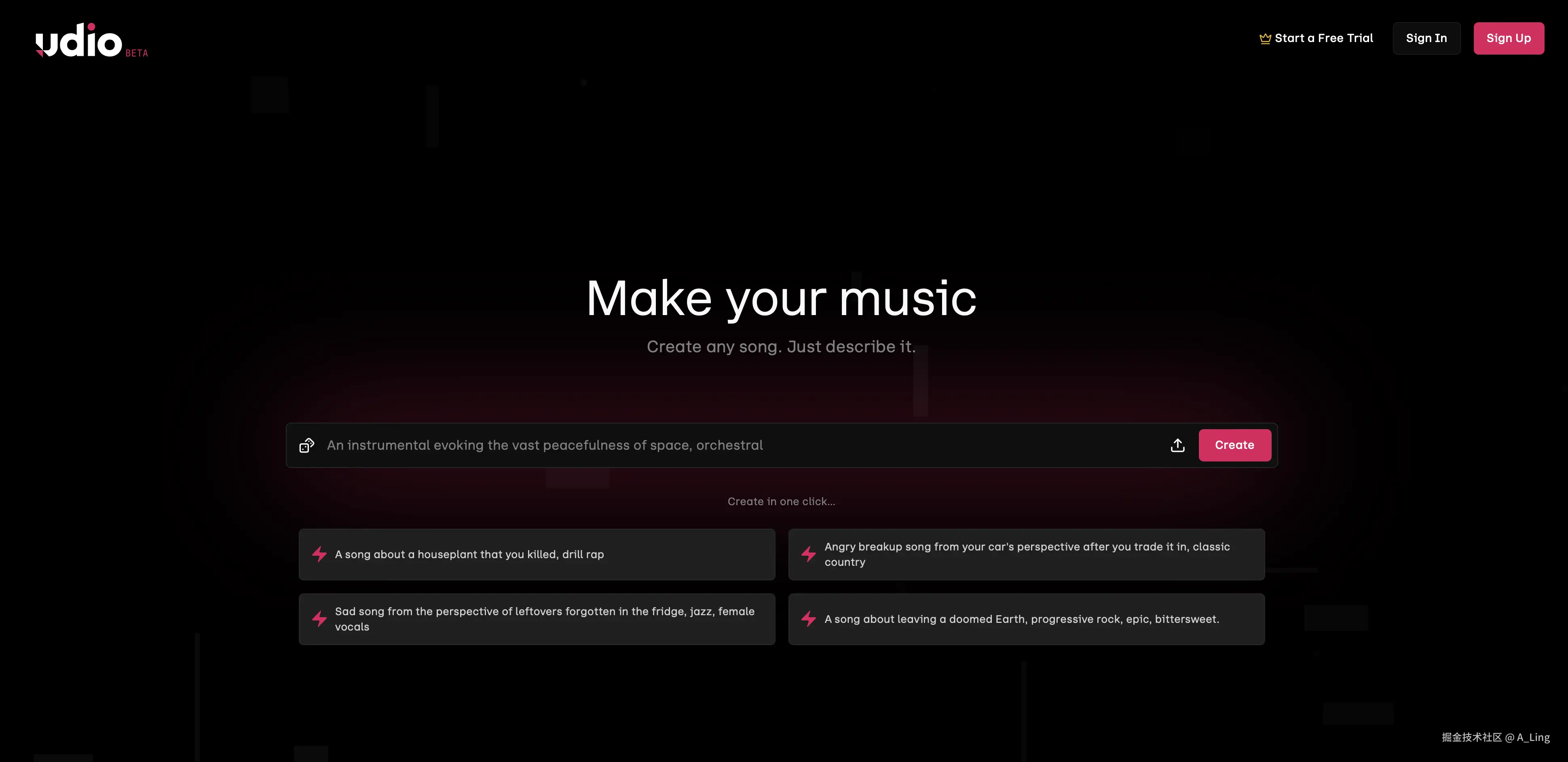 udio BETA

Start a Free Trial Sign In Sign Up

Make your music

Create any song. Just describe it.

An instrumental evoking the vast peacefulness of space, orchestral

Create

Create in one click...

A song about a houseplant that you killed, drill rap

Angry breakup song from your car's perspective after you trade it in, classic country

Sad song from the perspective of leftovers forgotten in the fridge, jazz, female vocals

A song about leaving a doomed Earth, progressive rock, epic, bittersweet.

掘金技术社区 @ A_Ling